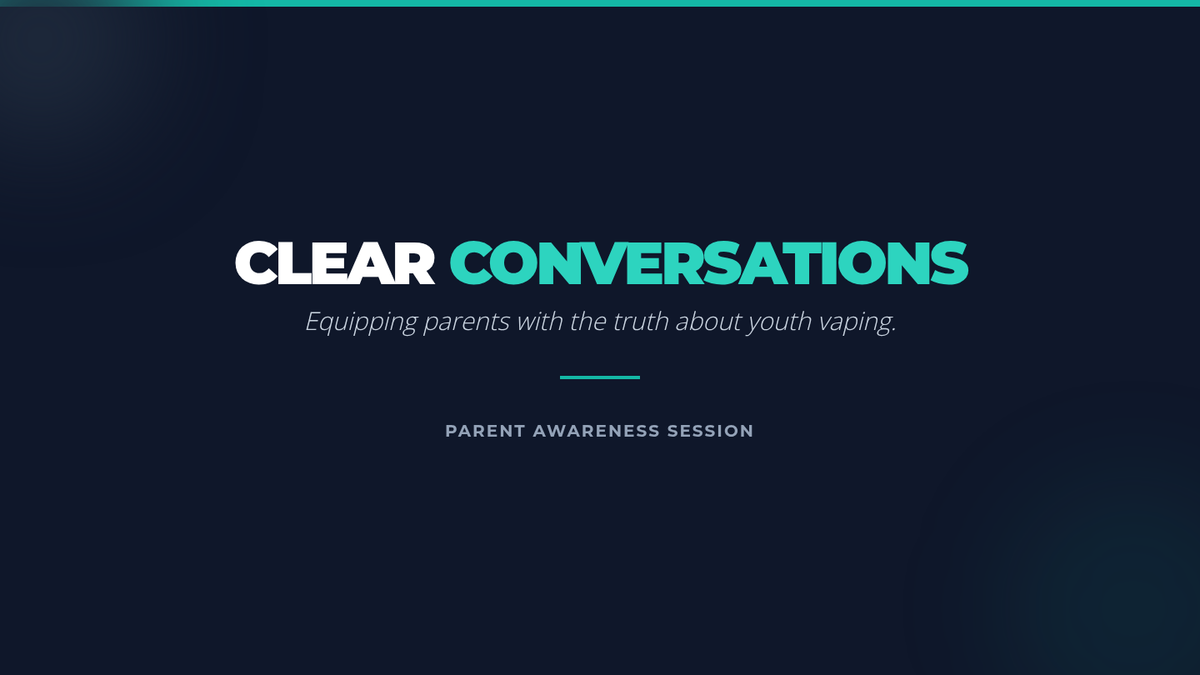 CLEAR CONVERSATIONS

Equipping parents with the truth about youth vaping.

PARENT AWARENESS SESSION